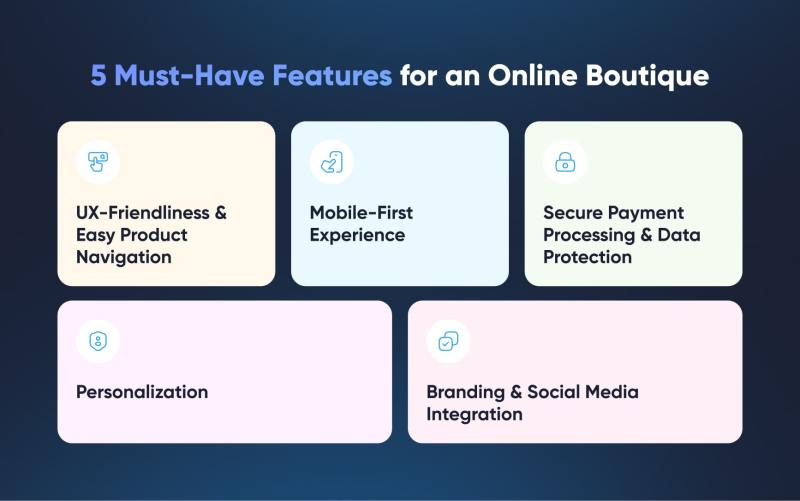 5 Must-Have Features for an Online Boutique

UX-Friendliness & Easy Product Navigation

Mobile-First Experience

Secure Payment Processing & Data Protection

Personalization

Branding & Social Media Integration